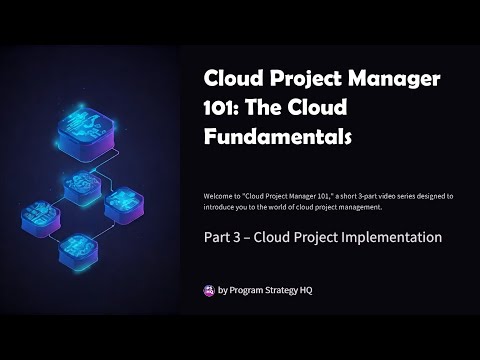 Cloud Project Manager 101: The Cloud Fundamentals

Welcome to "Cloud Project Manager 101," a short 3-part video series designed to introduce you to the world of cloud project management.

Part 3 – Cloud Project Implementation

by Program Strategy HQ